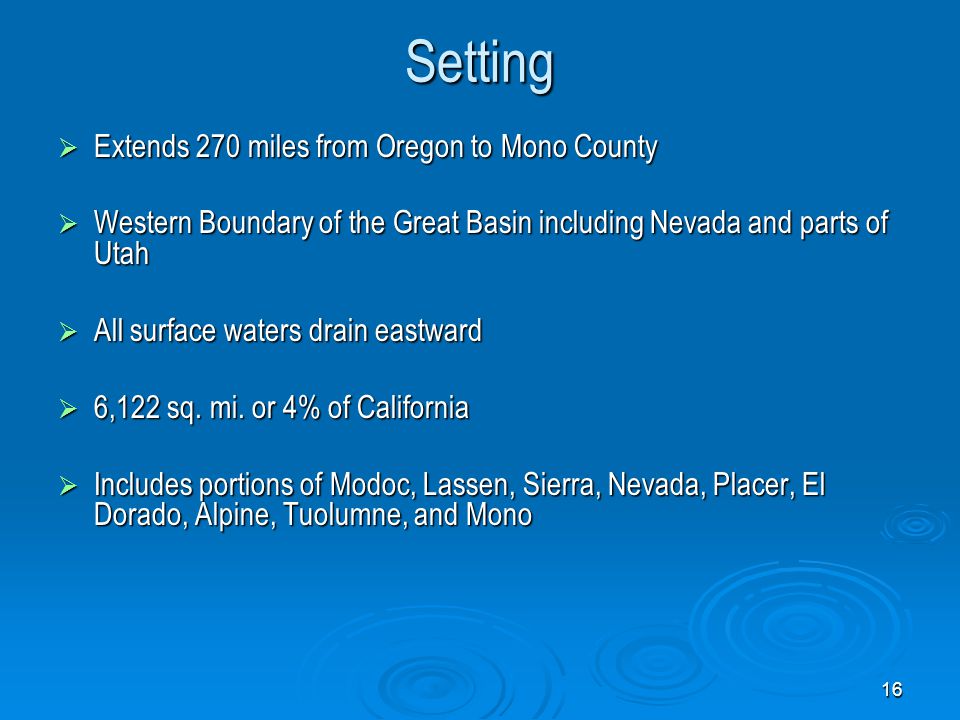 Setting

➢ Extends 270 miles from Oregon to Mono County

➢ Western Boundary of the Great Basin including Nevada and parts of Utah

➢ All surface waters drain eastward

➢ 6,122 sq. mi. or 4% of California

➢ Includes portions of Modoc, Lassen, Sierra, Nevada, Placer, El Dorado, Alpine, Tuolumne, and Mono

16